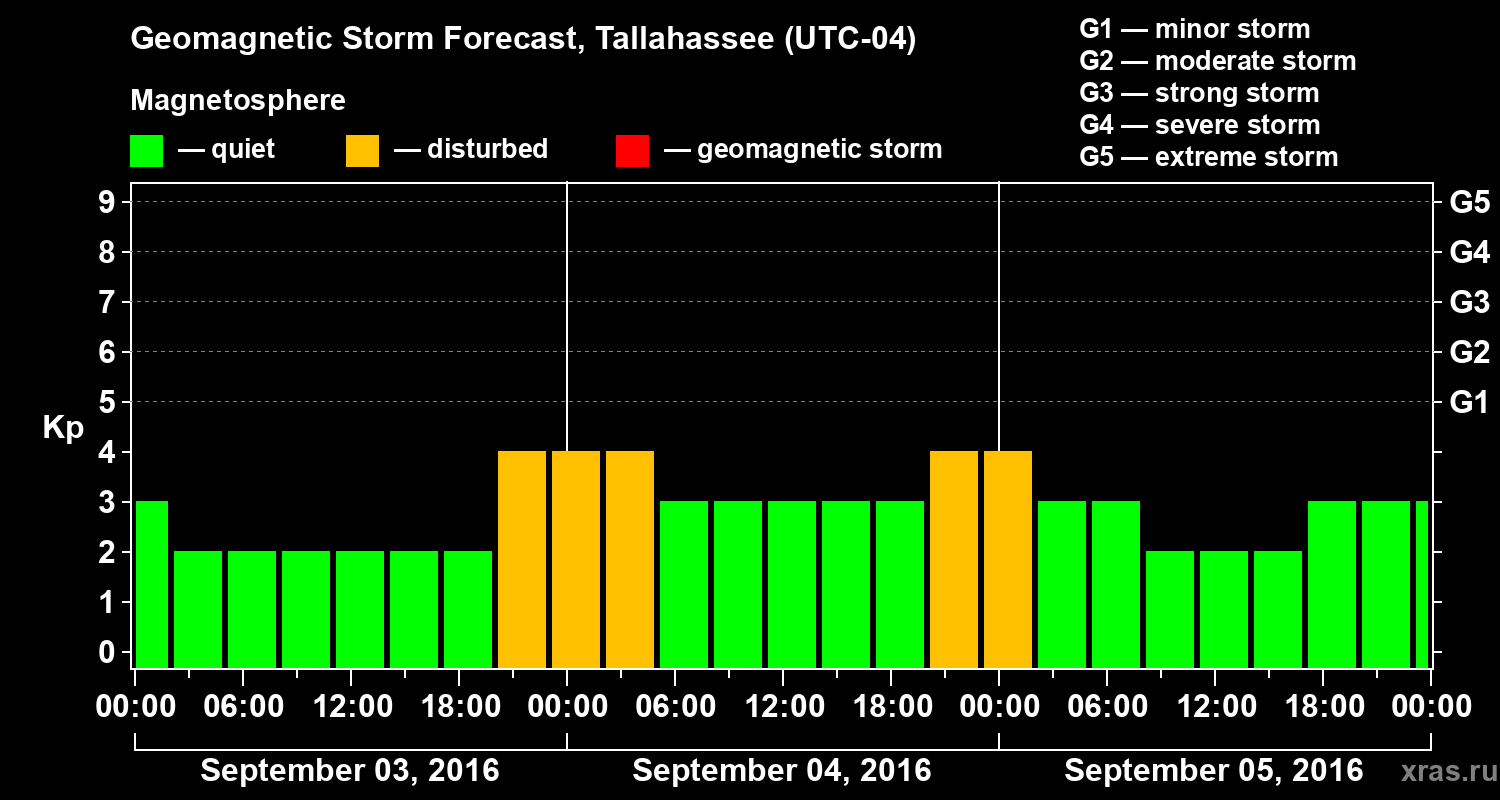 Geomagnetic Storm Forecast, Tallahassee (UTC-04)

Magnetosphere

— quiet — disturbed — geomagnetic storm

G1 — minor storm
G2 — moderate storm
G3 — strong storm
G4 — severe storm
G5 — extreme storm

Kp

9
8
7
6
5
4
3
2
1
0

G5
G4
G3
G2
G1

00:00 06:00 12:00 18:00 00:00 06:00 12:00 18:00 00:00 06:00 12:00 18:00 00:00

September 03, 2016
September 04, 2016
September 05, 2016

xras.ru